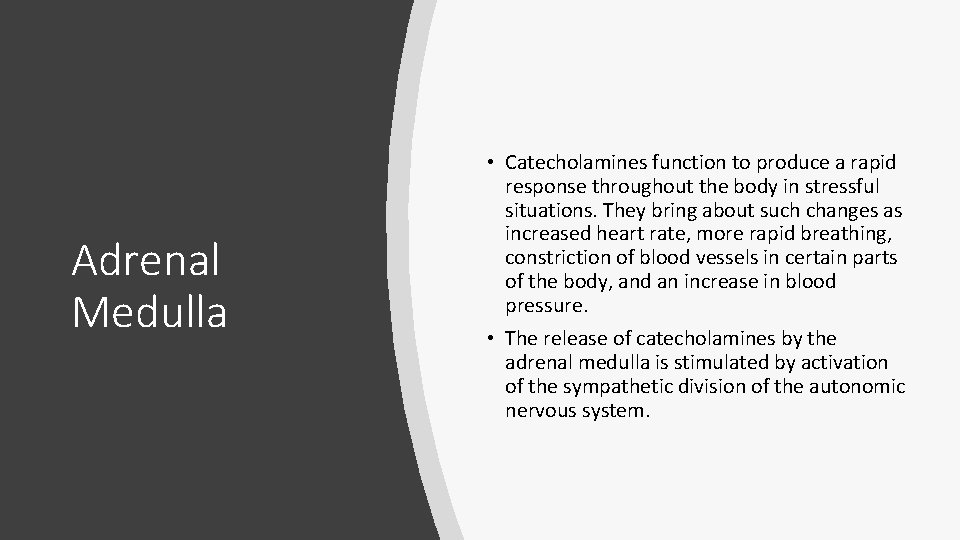 Adrenal Medulla

• Catecholamines function to produce a rapid response throughout the body in stressful situations. They bring about such changes as increased heart rate, more rapid breathing, constriction of blood vessels in certain parts of the body, and an increase in blood pressure.

• The release of catecholamines by the adrenal medulla is stimulated by activation of the sympathetic division of the autonomic nervous system.